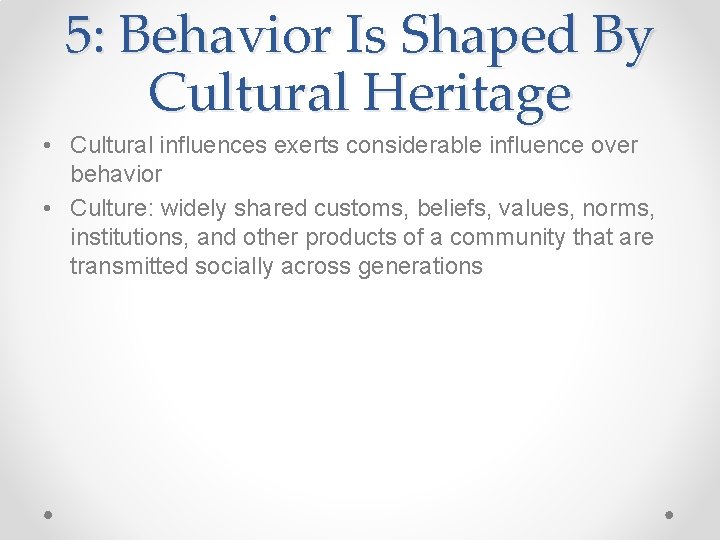 5: Behavior Is Shaped By Cultural Heritage

• Cultural influences exerts considerable influence over behavior
• Culture: widely shared customs, beliefs, values, norms, institutions, and other products of a community that are transmitted socially across generations